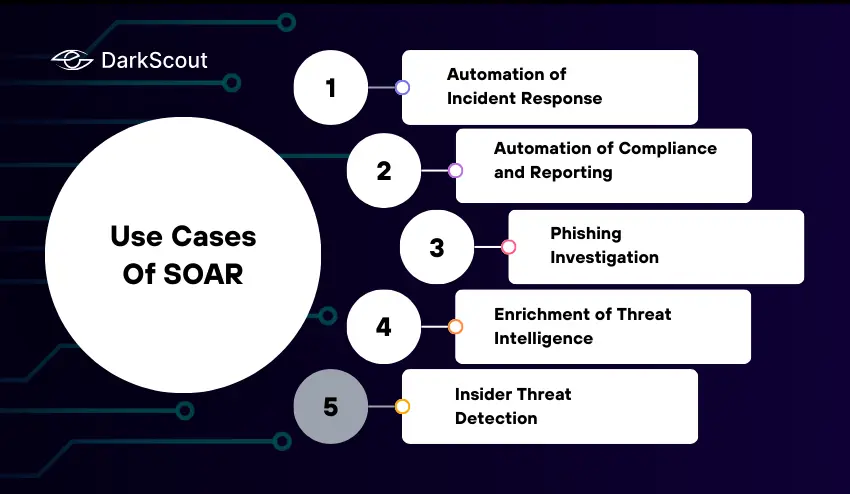 DarkScout

Use Cases Of SOAR

1
Automation of Incident Response

2
Automation of Compliance and Reporting

3
Phishing Investigation

4
Enrichment of Threat Intelligence

5
Insider Threat Detection